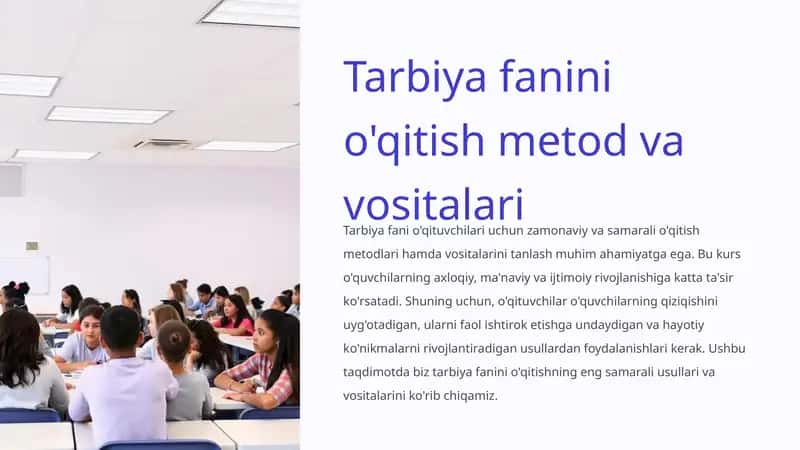 Tarbiya fanini o'qitish metod va vositalari

Tarbiya fani o'qituvchilari uchun zamonaviy va samarali o'qitish metodlari hamda vositalarini tanlash muhim ahamiyatga ega. Bu kurs o'quvchilarning axloqiy, ma'naviy va ijtimoiy rivojlanishiga katta ta'sir ko'rsatadi. Shuning uchun, o'qituvchilar o'quvchilarning qiziqishini uyg'otadigan, ularni faol ishtirok etishga undaydigan va hayotiy ko'nikmalarni rivojlantiradigan usullardan foydalanishlari kerak. Ushbu taqdimotda biz tarbiya fanini o'qitishning eng samarali usullari va vositalarini ko'rib chiqamiz.